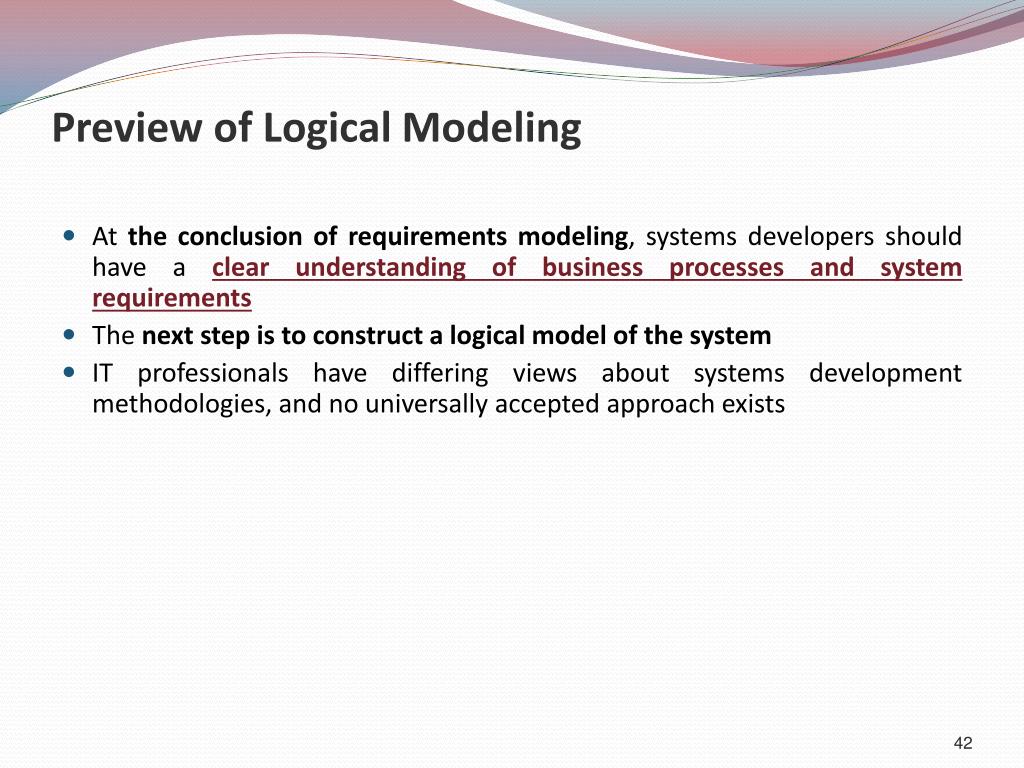 Preview of Logical Modeling

- At the conclusion of requirements modeling, systems developers should have a clear understanding of business processes and system requirements
- The next step is to construct a logical model of the system
- IT professionals have differing views about systems development methodologies, and no universally accepted approach exists

42